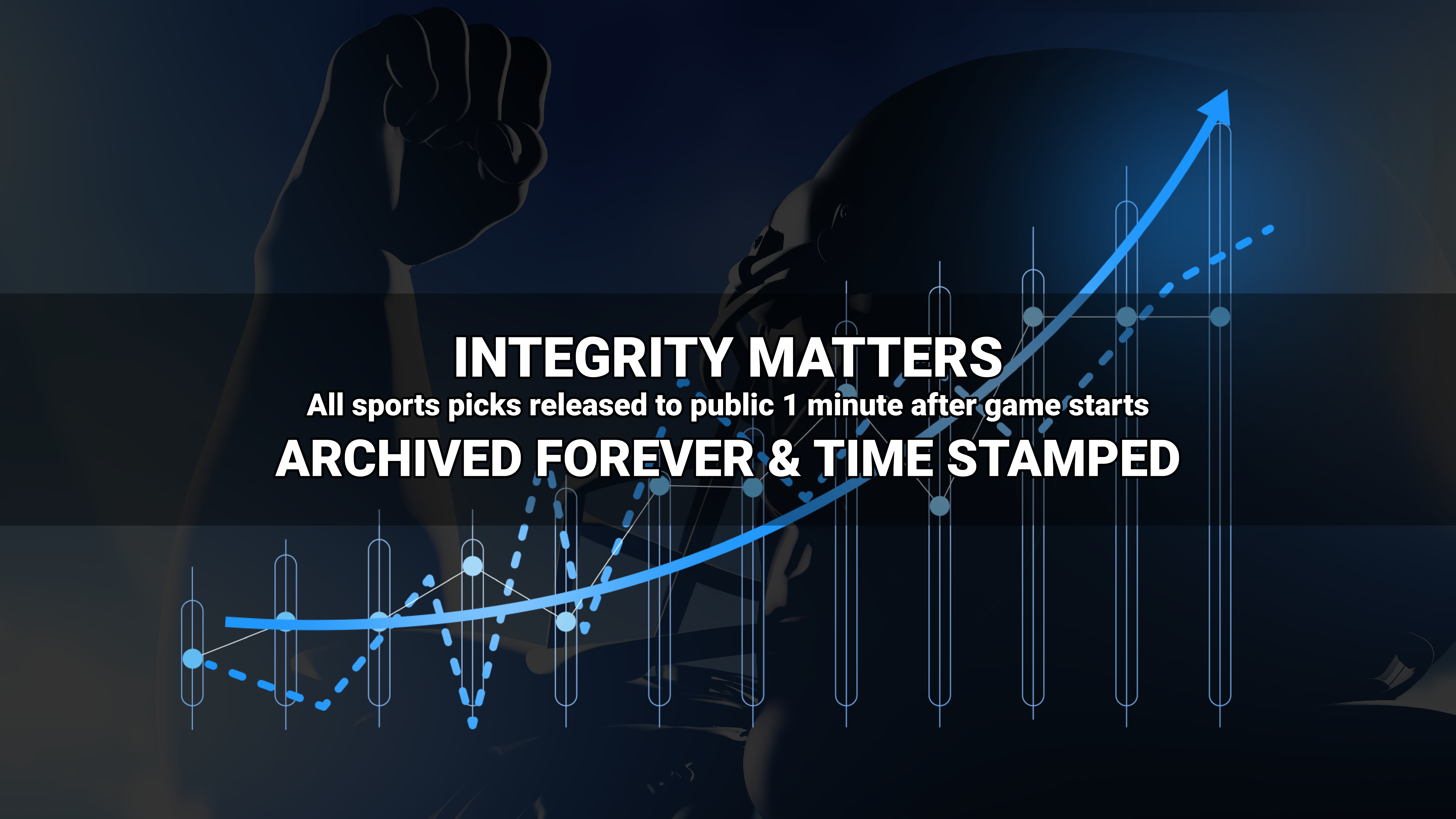 INTEGRITY MATTERS
All sports picks released to public 1 minute after game starts
ARCHIVED FOREVER & TIME STAMPED